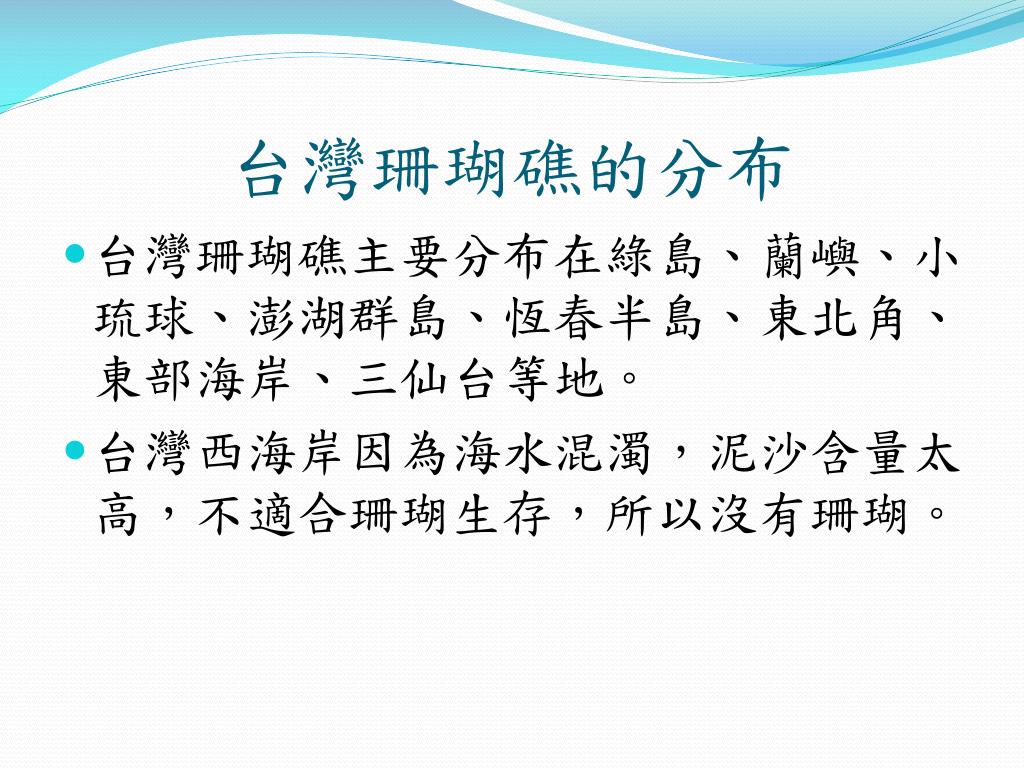 台灣珊瑚礁的分布

台灣珊瑚礁主要分布在綠島、蘭嶼、小琉球、澎湖群島、恆春半島、東北角、東部海岸、三仙台等地。

台灣西海岸因為海水混濁，泥沙含量太高，不適合珊瑚生存，所以沒有珊瑚。